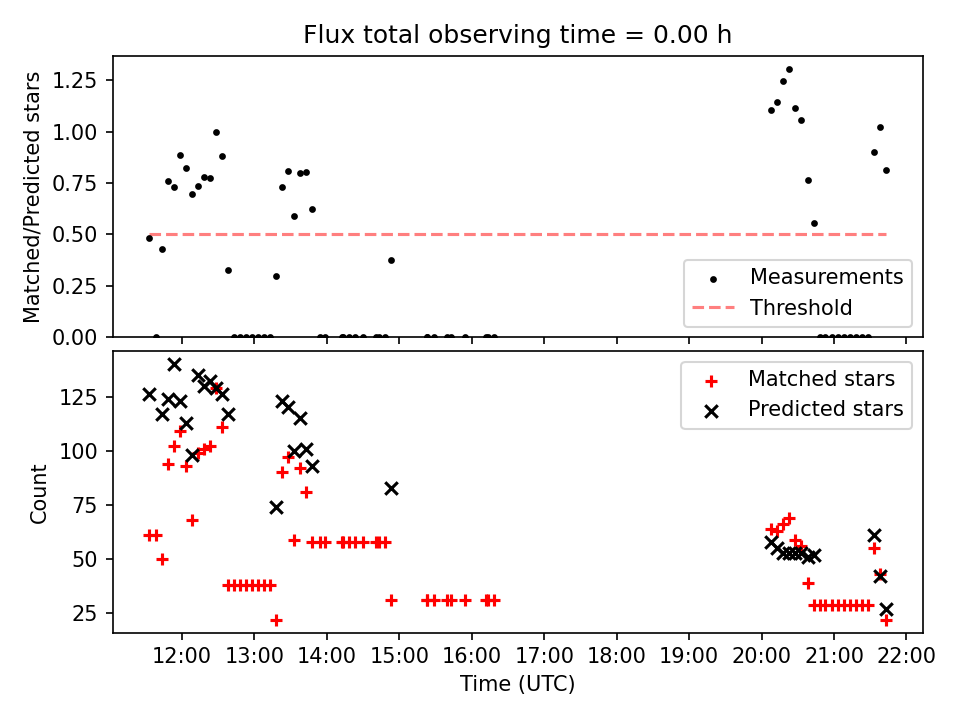 Flux total observing time = 0.00 h

Matched/Predicted stars

1.25
1.00
0.75
0.50
0.25
0.00

Measurements
Threshold

Count

125
100
75
50
25

Matched stars
Predicted stars

12:00 13:00 14:00 15:00 16:00 17:00 18:00 19:00 20:00 21:00 22:00
Time (UTC)